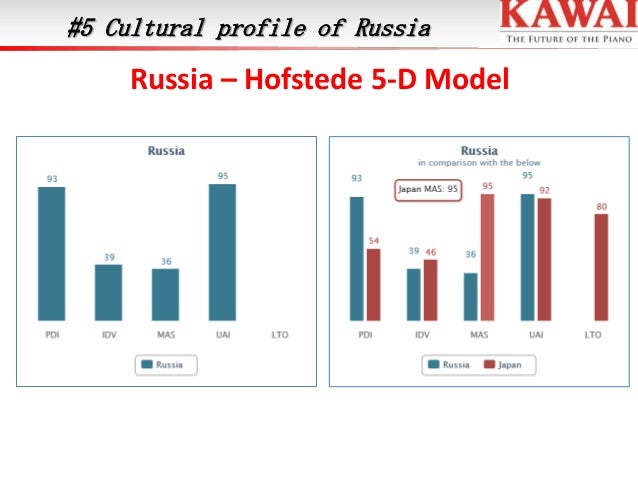 #5 Cultural profile of Russia

KAWAI
THE FUTURE OF THE PIANO

Russia – Hofstede 5-D Model

Russia

93
39
36
95

PDI IDV MAS UAI LTO

Russia

Russia
in comparison with the below

Japan MAS: 95

93
54
39
46
36
95
95
92
80

PDI IDV MAS UAI LTO

Russia Japan